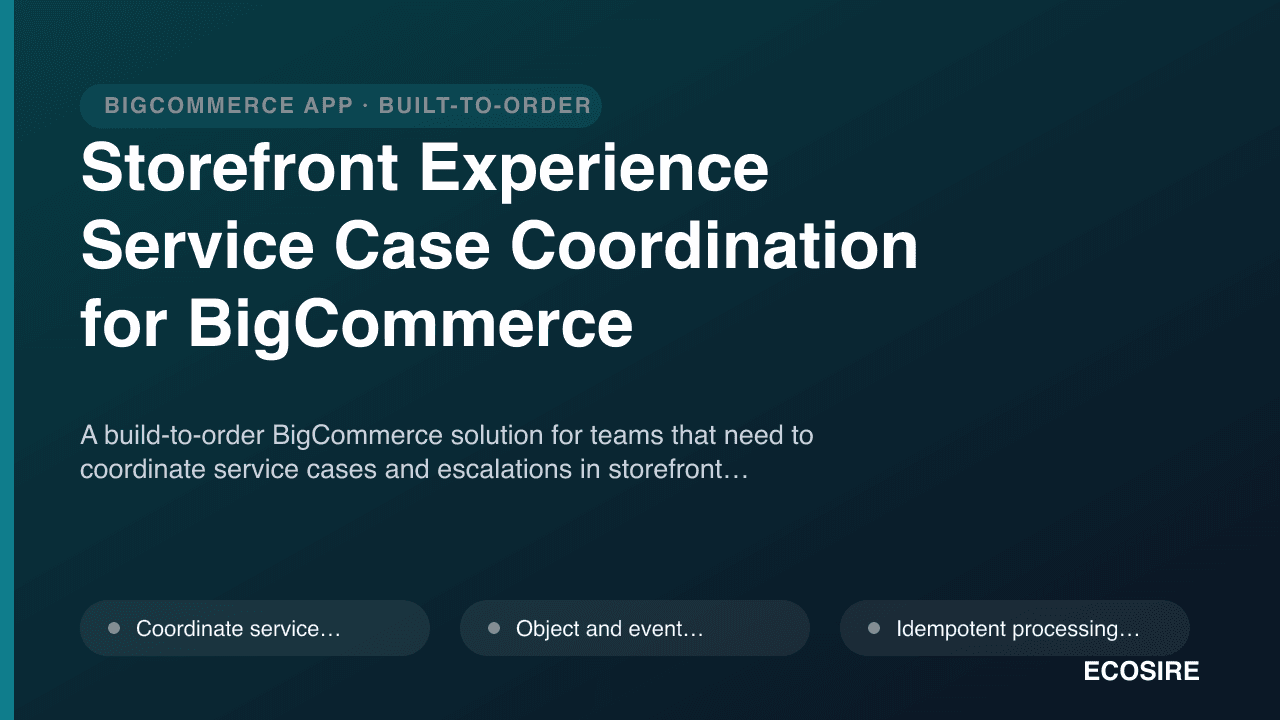 BIGCOMMERCE APP · BUILT-TO-ORDER

Storefront Experience Service Case Coordination for BigCommerce

A build-to-order BigCommerce solution for teams that need to coordinate service cases and escalations in storefront…

Coordinate service…

Object and event…

Idempotent processing…

ECOSIRE